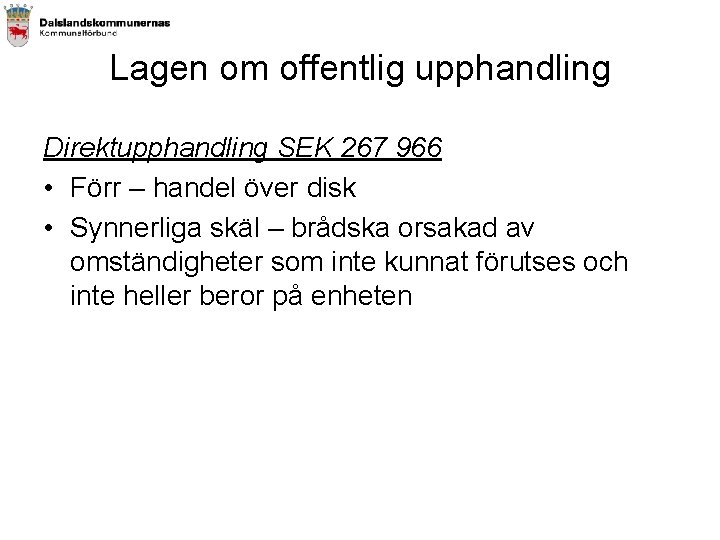 Dalslandskommunernas
Kommunalförbund

Lagen om offentlig upphandling

Direktupphandling SEK 267 966

• Förr – handel över disk
• Synnerliga skäl – brådska orsakad av omständigheter som inte kunnat förutses och inte heller beror på enheten